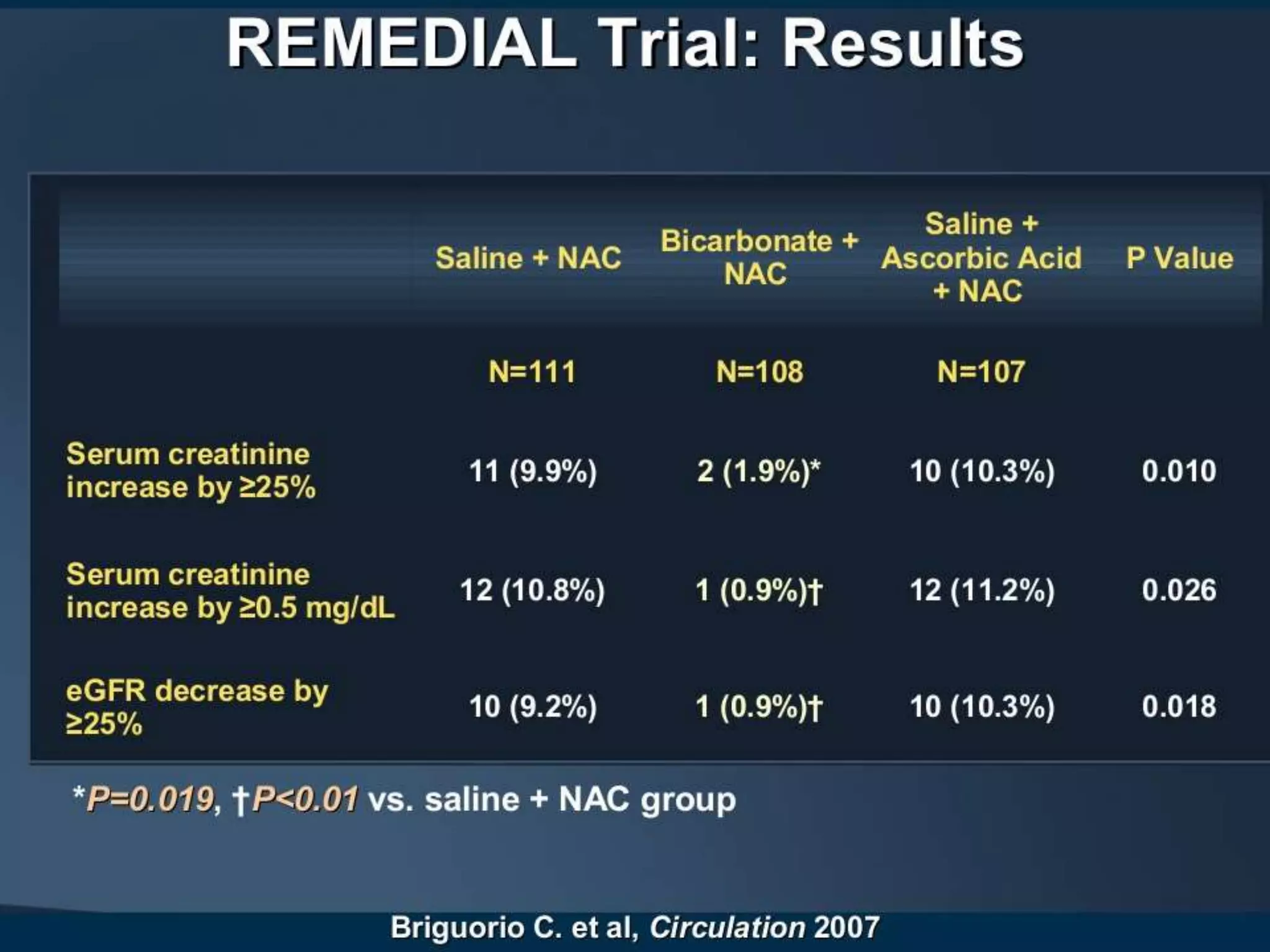 REMEDIAL Trial: Results

| | Saline + NAC | Bicarbonate + NAC | Saline + Ascorbic Acid + NAC | P Value |
|---|---|---|---|---|
| | N=111 | N=108 | N=107 | |
| Serum creatinine increase by ≥25% | 11 (9.9%) | 2 (1.9%)* | 10 (10.3%) | 0.010 |
| Serum creatinine increase by ≥0.5 mg/dL | 12 (10.8%) | 1 (0.9%)† | 12 (11.2%) | 0.026 |
| eGFR decrease by ≥25% | 10 (9.2%) | 1 (0.9%)† | 10 (10.3%) | 0.018 |

*P=0.019, †P<0.01 vs. saline + NAC group

Briguorio C. et al, Circulation 2007